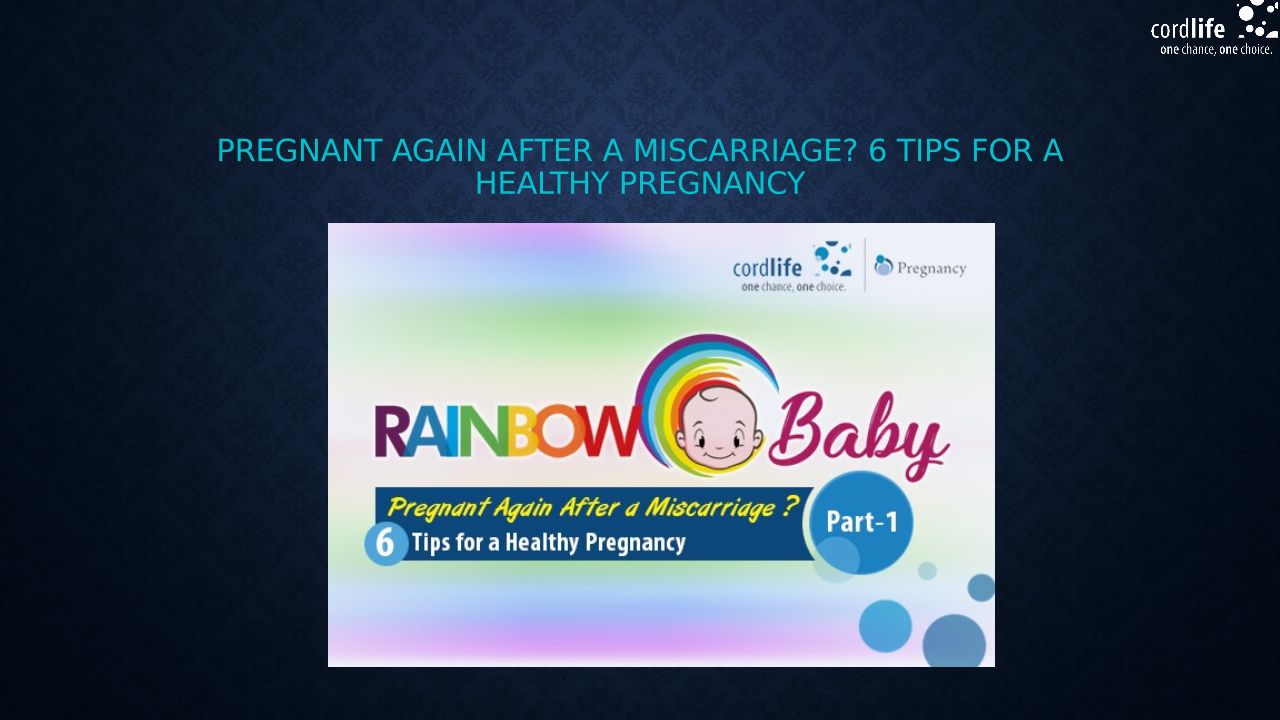 cordlife
one chance, one choice.

PREGNANT AGAIN AFTER A MISCARRIAGE? 6 TIPS FOR A HEALTHY PREGNANCY

cordlife
one chance, one choice.

Pregnancy

RAINBOW Baby

Pregnant Again After a Miscarriage ?

6 Tips for a Healthy Pregnancy

Part-1